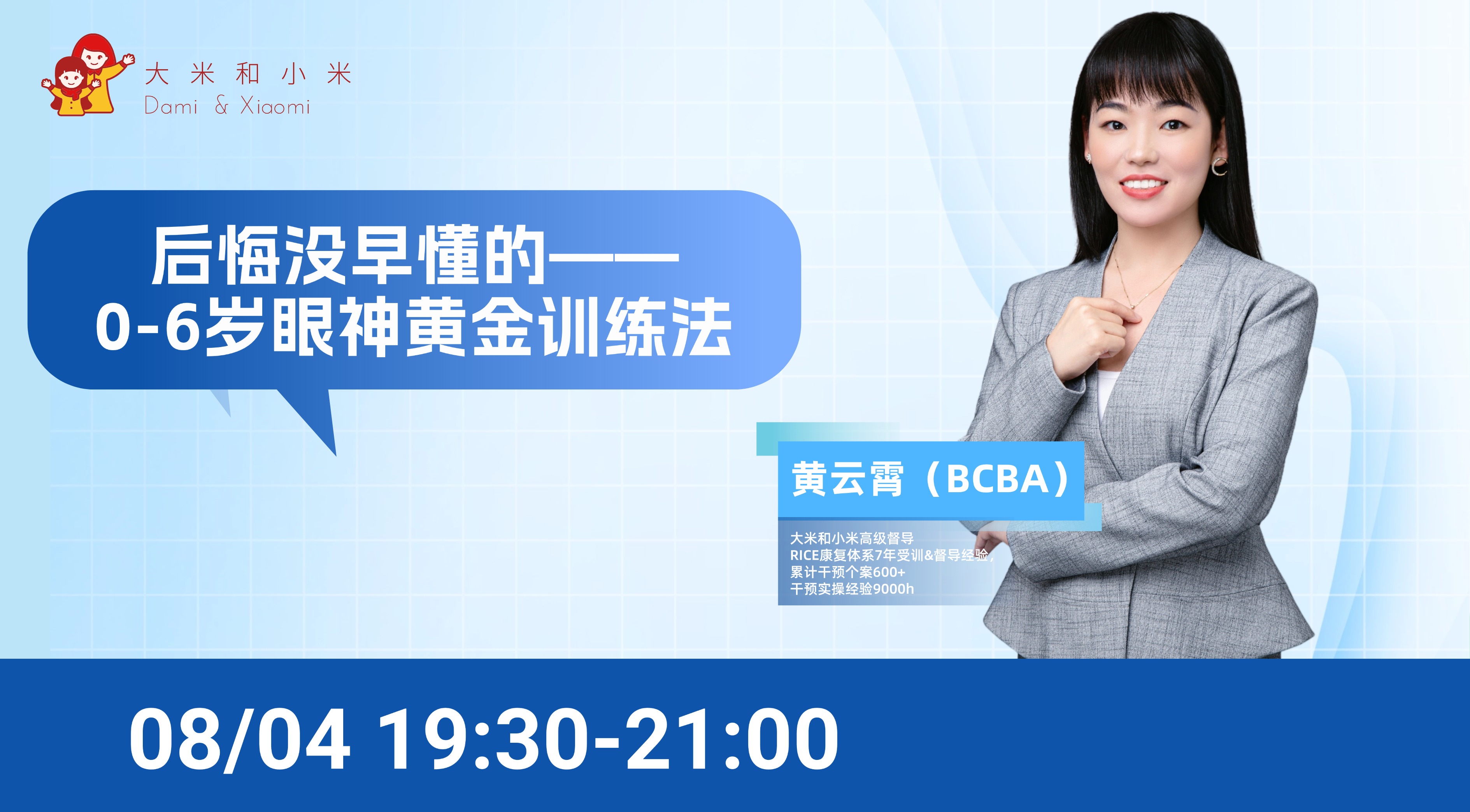 大米和小米
Dami & Xiaomi

后悔没早懂的——
0-6岁眼神黄金训练法

黄云霄（BCBA）

大米和小米高级督导
RICE康复体系7年受训&督导经验，
累计干预个案600+
干预实操经验9000h

08/04 19:30-21:00